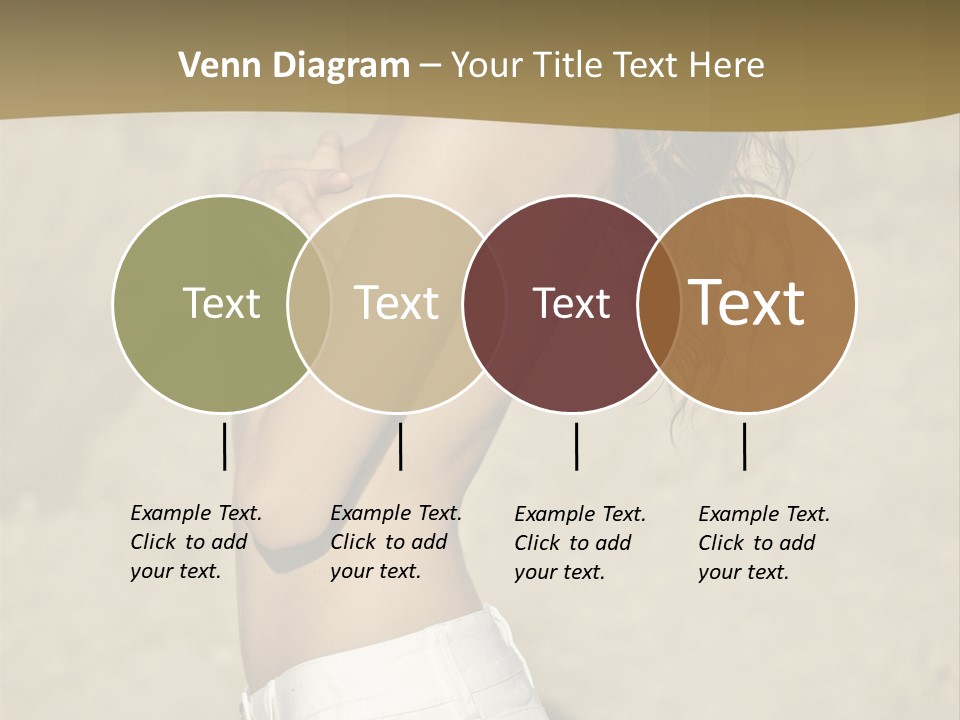 Venn Diagram – Your Title Text Here

Text

Text

Text

Text

Example Text. Click to add your text.

Example Text. Click to add your text.

Example Text. Click to add your text.

Example Text. Click to add your text.